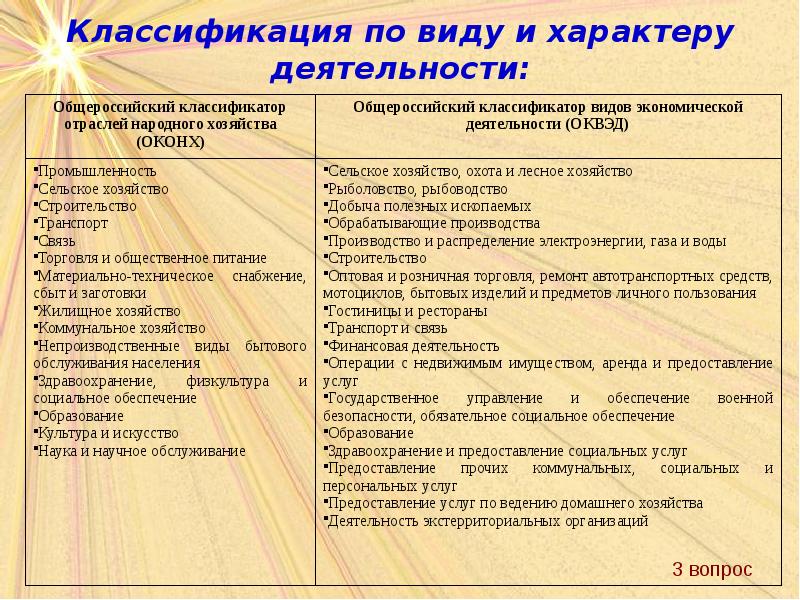 Классификация по виду и характеру деятельности:

| Общероссийский классификатор отраслей народного хозяйства (ОКОНХ) | Общероссийский классификатор видов экономической деятельности (ОКВЭД) |
|---|---|
| ▪Промышленность ▪Сельское хозяйство ▪Строительство ▪Транспорт ▪Связь ▪Торговля и общественное питание ▪Материально-техническое снабжение, сбыт и заготовки ▪Жилищное хозяйство ▪Коммунальное хозяйство ▪Непроизводственные виды бытового обслуживания населения ▪Здравоохранение, физкультура и социальное обеспечение ▪Образование ▪Культура и искусство ▪Наука и научное обслуживание | ▪Сельское хозяйство, охота и лесное хозяйство ▪Рыболовство, рыбоводство ▪Добыча полезных ископаемых ▪Обрабатывающие производства ▪Производство и распределение электроэнергии, газа и воды ▪Строительство ▪Оптовая и розничная торговля, ремонт автотранспортных средств, мотоциклов, бытовых изделий и предметов личного пользования ▪Гостиницы и рестораны ▪Транспорт и связь ▪Финансовая деятельность ▪Операции с недвижимым имуществом, аренда и предоставление услуг ▪Государственное управление и обеспечение военной безопасности, обязательное социальное обеспечение ▪Образование ▪Здравоохранение и предоставление социальных услуг ▪Предоставление прочих коммунальных, социальных и персональных услуг ▪Предоставление услуг по ведению домашнего хозяйства ▪Деятельность экстерриториальных организаций |

3 вопрос